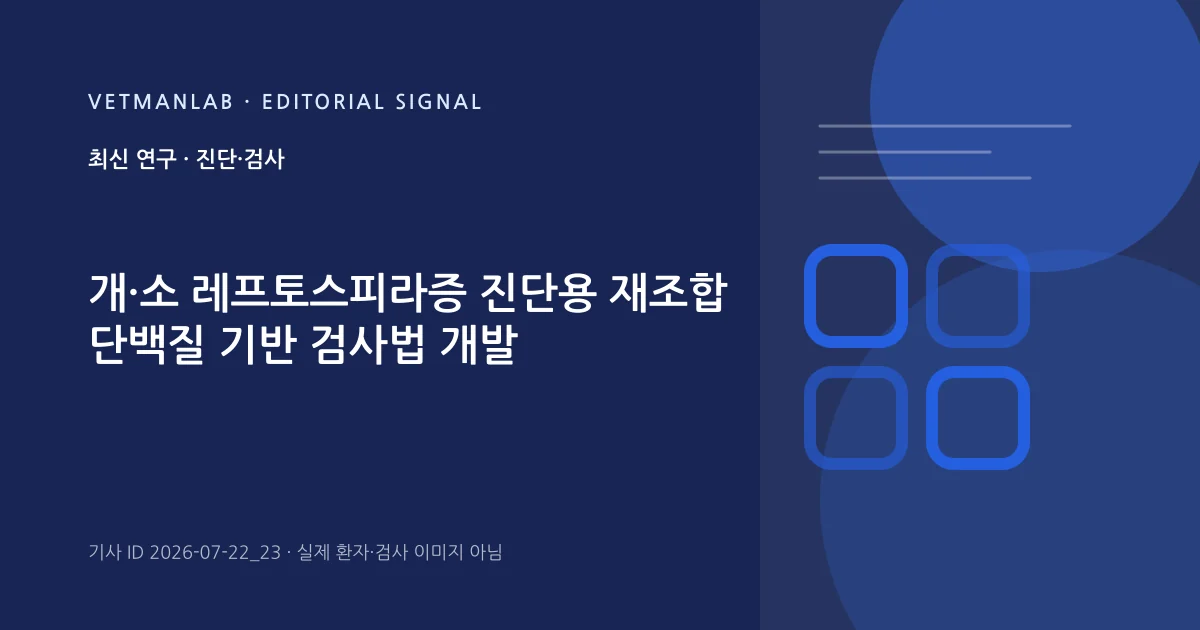 VETMANLAB · EDITORIAL SIGNAL

최신 연구 · 진단·검사

개·소 레프토스피라증 진단용 재조합 단백질 기반 검사법 개발

기사 ID 2026-07-22_23 · 실제 환자·검사 이미지 아님